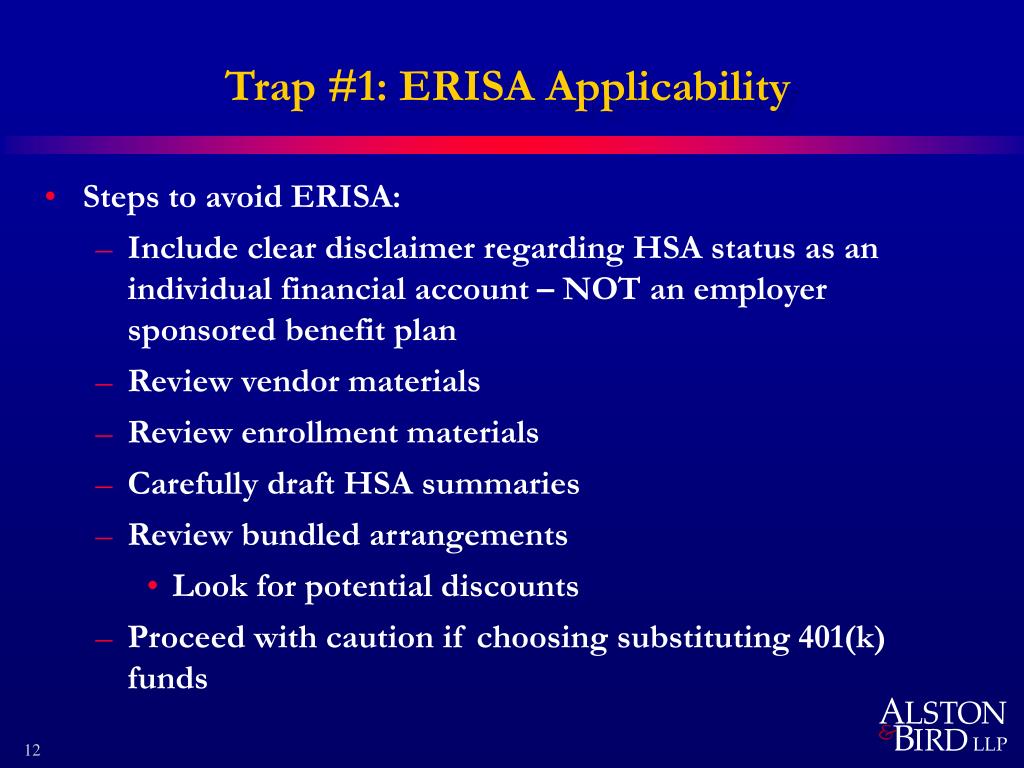 Trap #1: ERISA Applicability

• Steps to avoid ERISA:
– Include clear disclaimer regarding HSA status as an individual financial account – NOT an employer sponsored benefit plan
– Review vendor materials
– Review enrollment materials
– Carefully draft HSA summaries
– Review bundled arrangements
• Look for potential discounts
– Proceed with caution if choosing substituting 401(k) funds

12

ALSTON & BIRD LLP